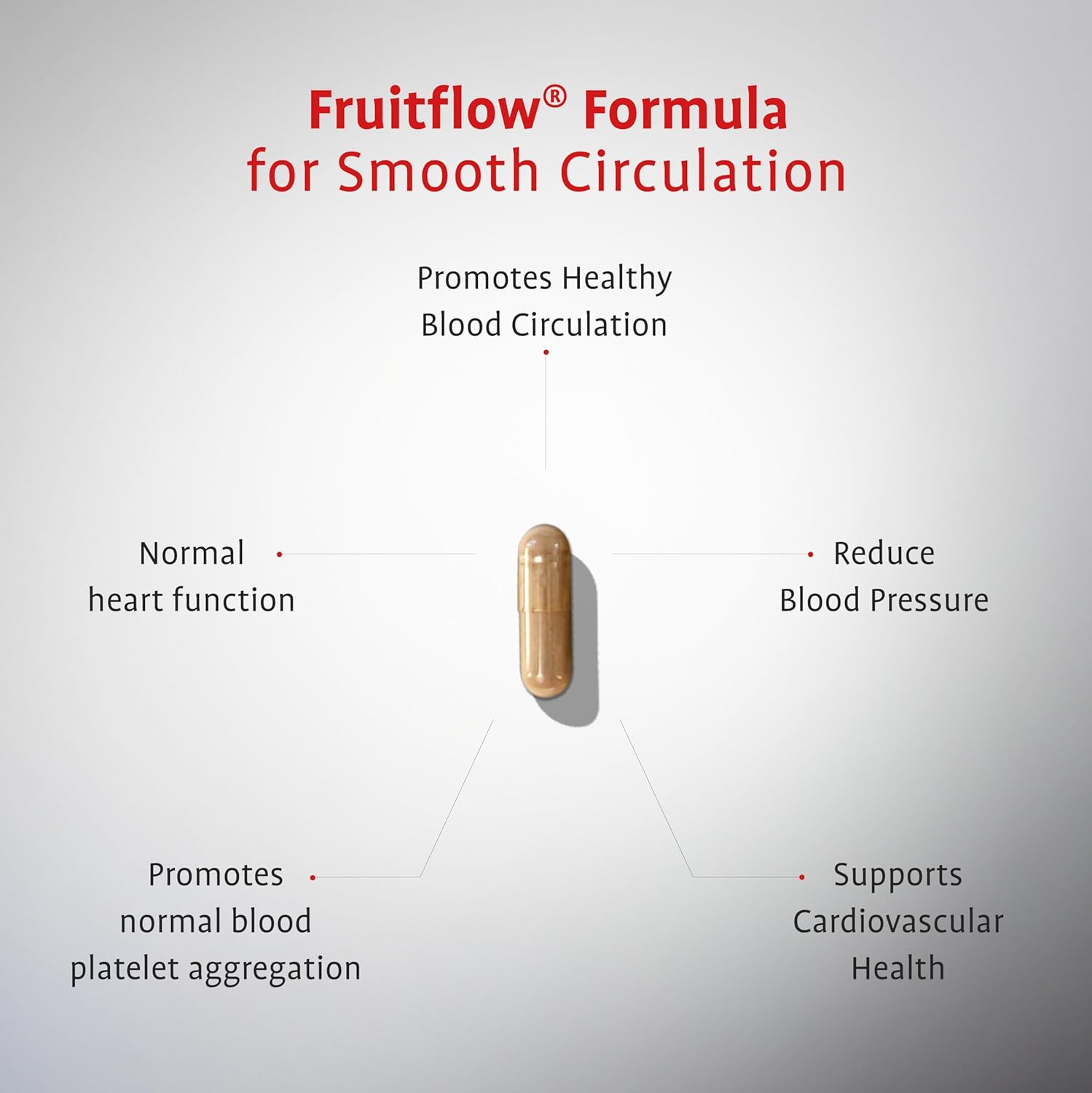 Fruitflow® Formula
for Smooth Circulation

Promotes Healthy Blood Circulation

Normal heart function

Reduce Blood Pressure

Promotes normal blood platelet aggregation

Supports Cardiovascular Health